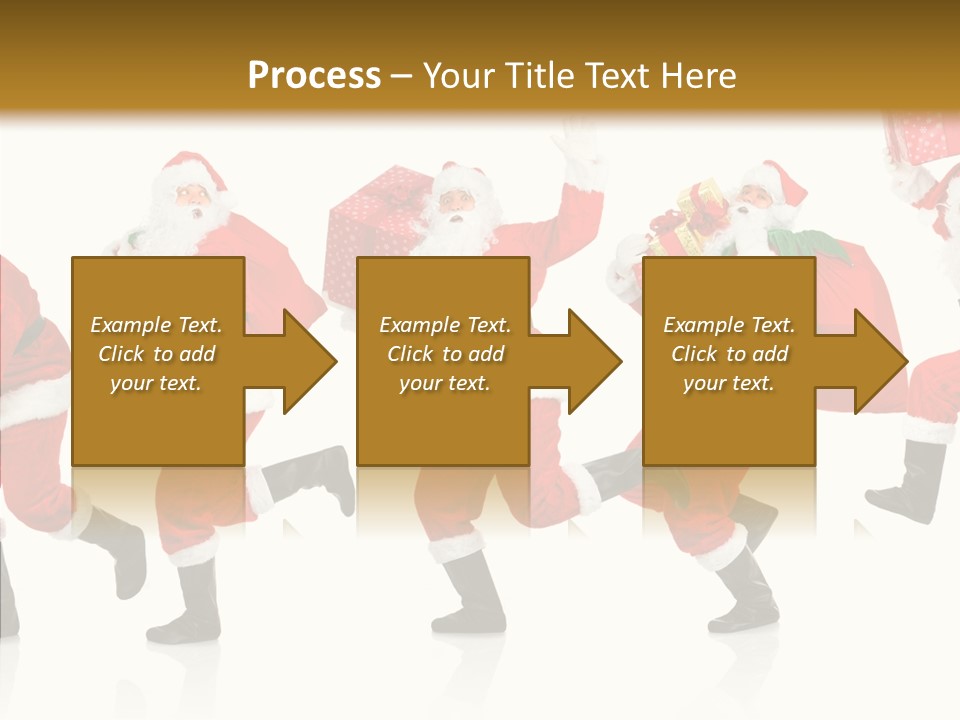 Process – Your Title Text Here

Example Text. Click to add your text.

Example Text. Click to add your text.

Example Text. Click to add your text.